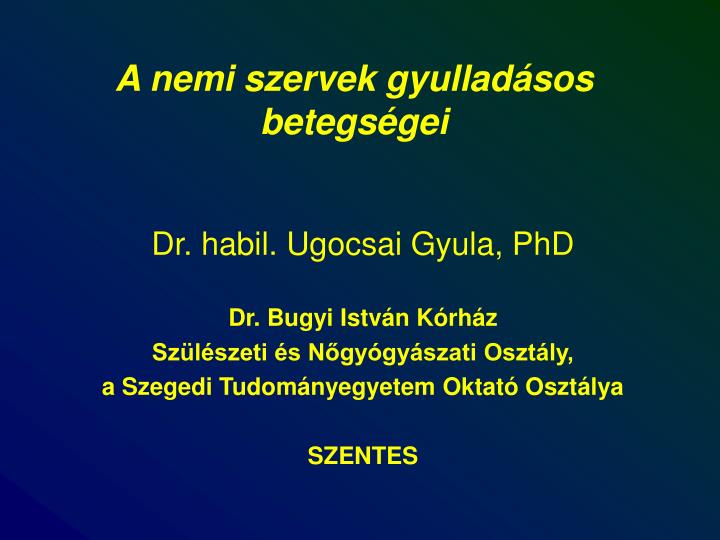 A nemi szervek gyulladásos betegségei

Dr. habil. Ugocsai Gyula, PhD

Dr. Bugyi István Kórház
Szülészeti és Nőgyógyászati Osztály,
a Szegedi Tudományegyetem Oktató Osztálya

SZENTES